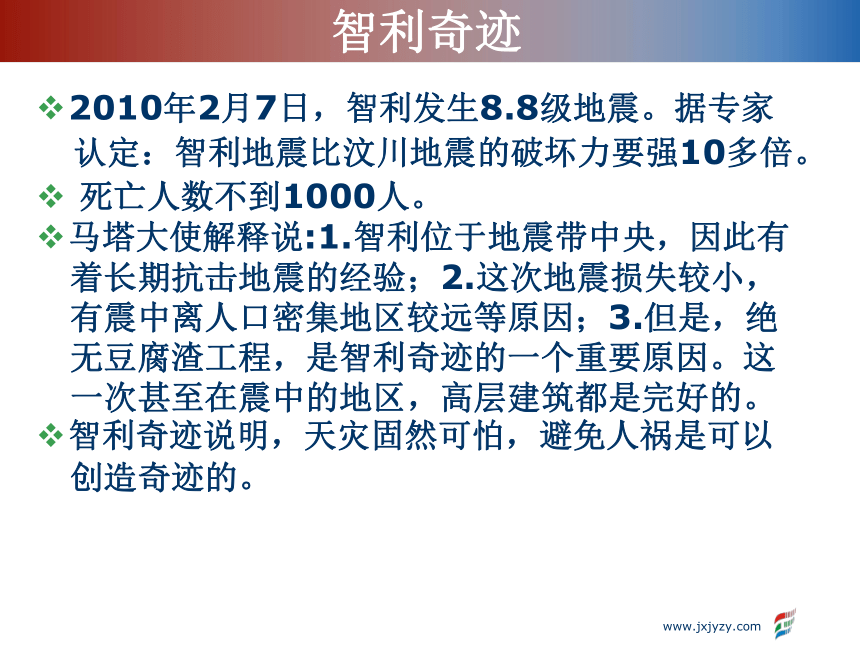 智利奇迹

❖ 2010年2月7日，智利发生8.8级地震。据专家认定：智利地震比汶川地震的破坏力要强10多倍。

❖ 死亡人数不到1000人。

❖ 马塔大使解释说:1.智利位于地震带中央，因此有着长期抗击地震的经验；2.这次地震损失较小，有震中离人口密集地区较远等原因；3.但是，绝无豆腐渣工程，是智利奇迹的一个重要原因。这一次甚至在震中的地区，高层建筑都是完好的。

❖ 智利奇迹说明，天灾固然可怕，避免人祸是可以创造奇迹的。

www.jxjyzy.com